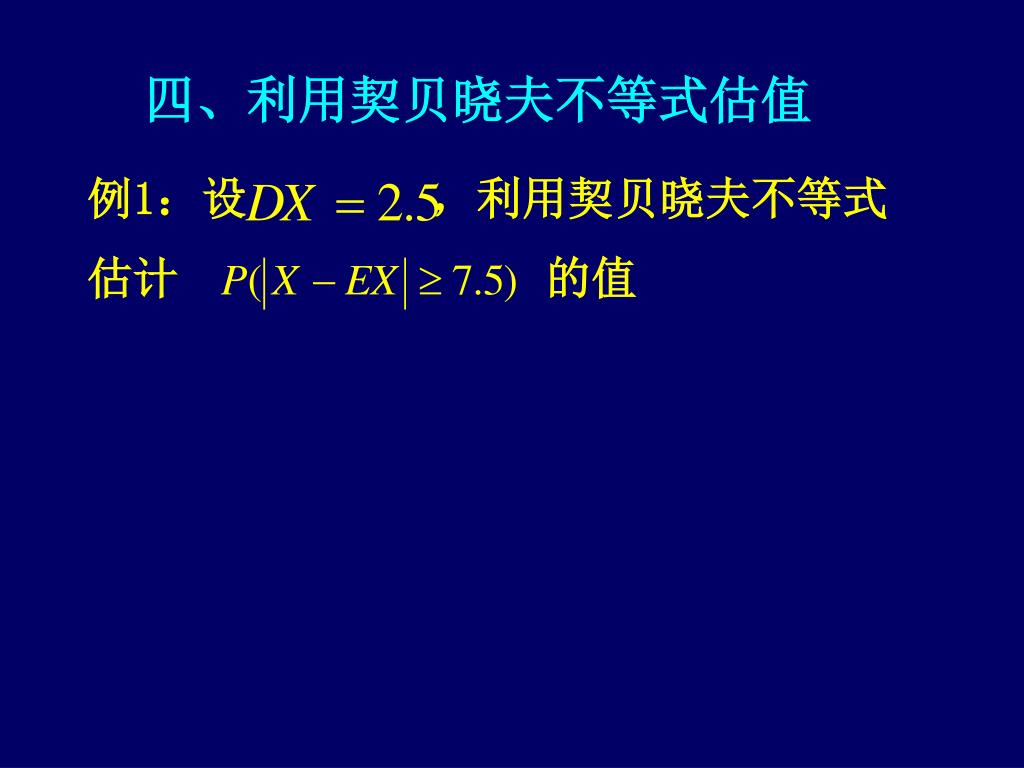 四、利用契贝晓夫不等式估值

例1：设$DX = 2.5$，利用契贝晓夫不等式估计 $P(|X - EX| \geq 7.5)$ 的值